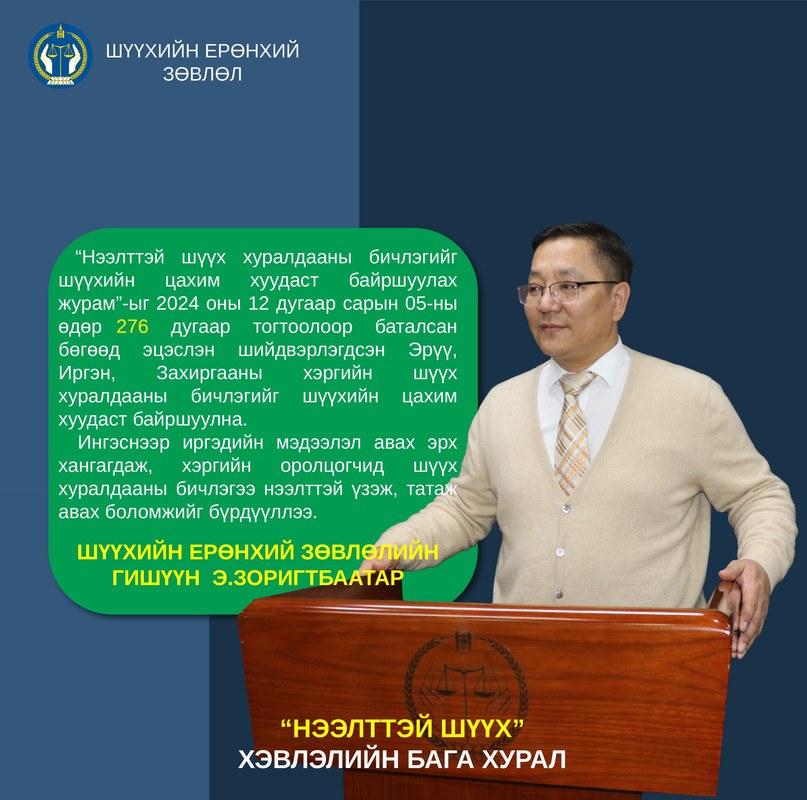 ШҮҮХИЙН ЕРӨНХИЙ ЗӨВЛӨЛ

“Нээлттэй шүүх хуралдааны бичлэгийг шүүхийн цахим хуудаст байршуулах журам”-ыг 2024 оны 12 дугаар сарын 05-ны өдөр 276 дугаар тогтоолоор баталсан бөгөөд эцэслэн шийдвэрлэгдсэн Эрүү, Иргэн, Захиргааны хэргийн шүүх хуралдааны бичлэгийг шүүхийн цахим хуудаст байршуулна.

Ингэснээр иргэдийн мэдээлэл авах эрх хангагдаж, хэргийн оролцогчид шүүх хуралдааны бичлэгээ нээлттэй үзэж, татаж авах боломжийг бүрдүүллээ.

ШҮҮХИЙН ЕРӨНХИЙ ЗӨВЛӨЛИЙН ГИШҮҮН Э.ЗОРИГТБААТАР

“НЭЭЛТТЭЙ ШҮҮХ”
ХЭВЛЭЛИЙН БАГА ХУРАЛ